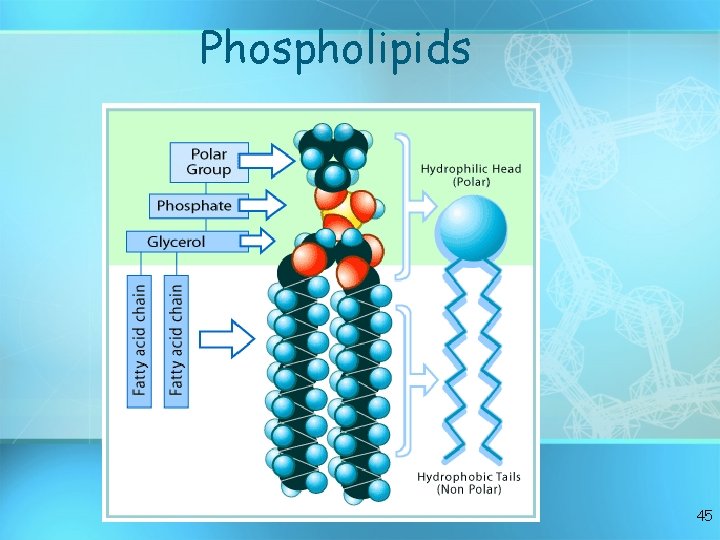 Phospholipids

Polar Group

Phosphate

Glycerol

Fatty acid chain

Fatty acid chain

Hydrophilic Head (Polar)

Hydrophobic Tails (Non Polar)

45